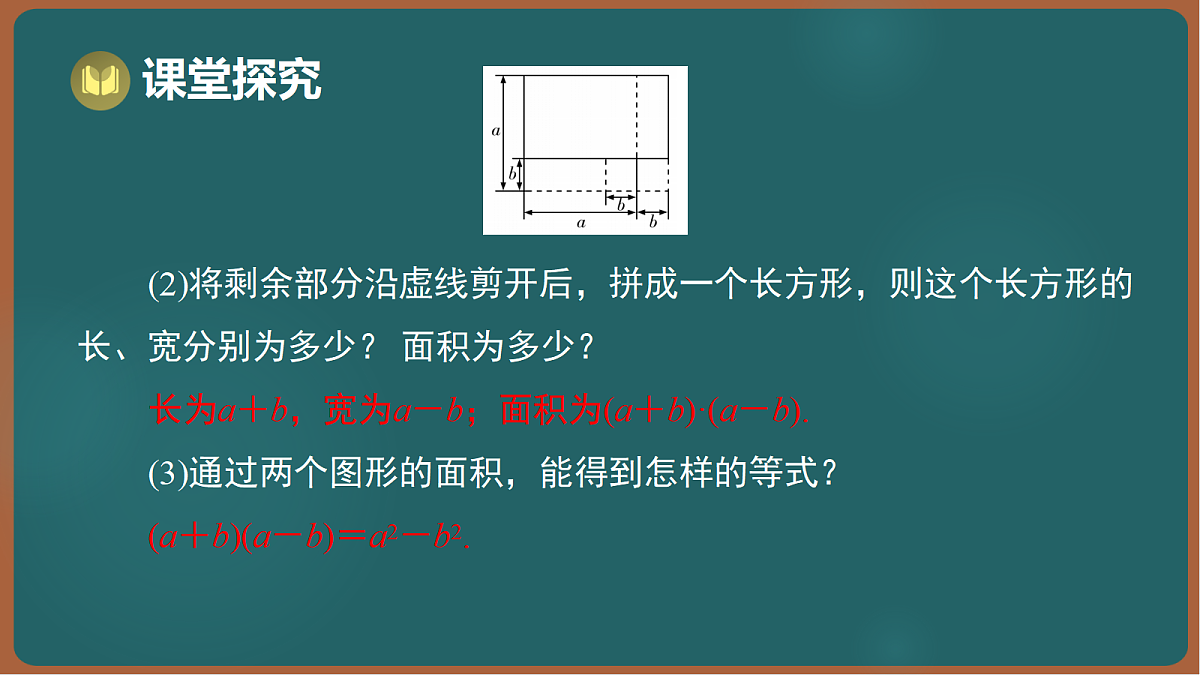 课堂探究

$a$

$b$

$b$

$a$

$b$

(2)将剩余部分沿虚线剪开后，拼成一个长方形，则这个长方形的长、宽分别为多少？ 面积为多少？

长为$a+b$，宽为$a-b$；面积为$(a+b)\cdot(a-b)$.

(3)通过两个图形的面积，能得到怎样的等式？

$(a+b)(a-b)=a^2-b^2$.